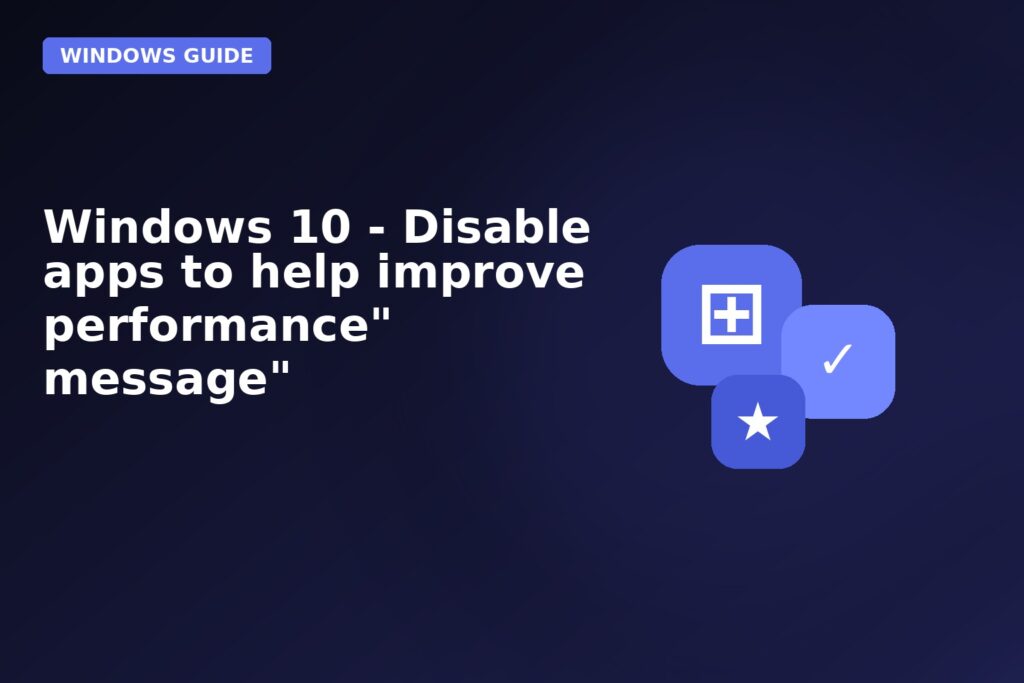 WINDOWS GUIDE

Windows 10 - Disable apps to help improve performance" message"